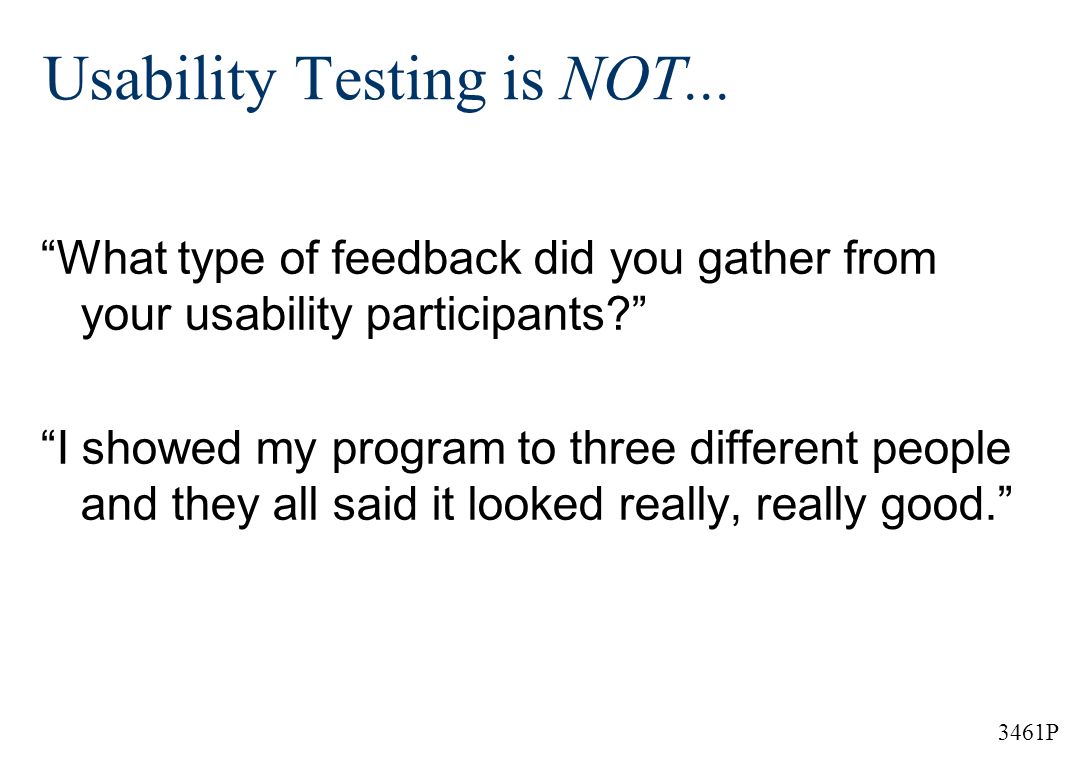 Usability Testing is NOT...

“What type of feedback did you gather from your usability participants?”

“I showed my program to three different people and they all said it looked really, really good.”

3461P